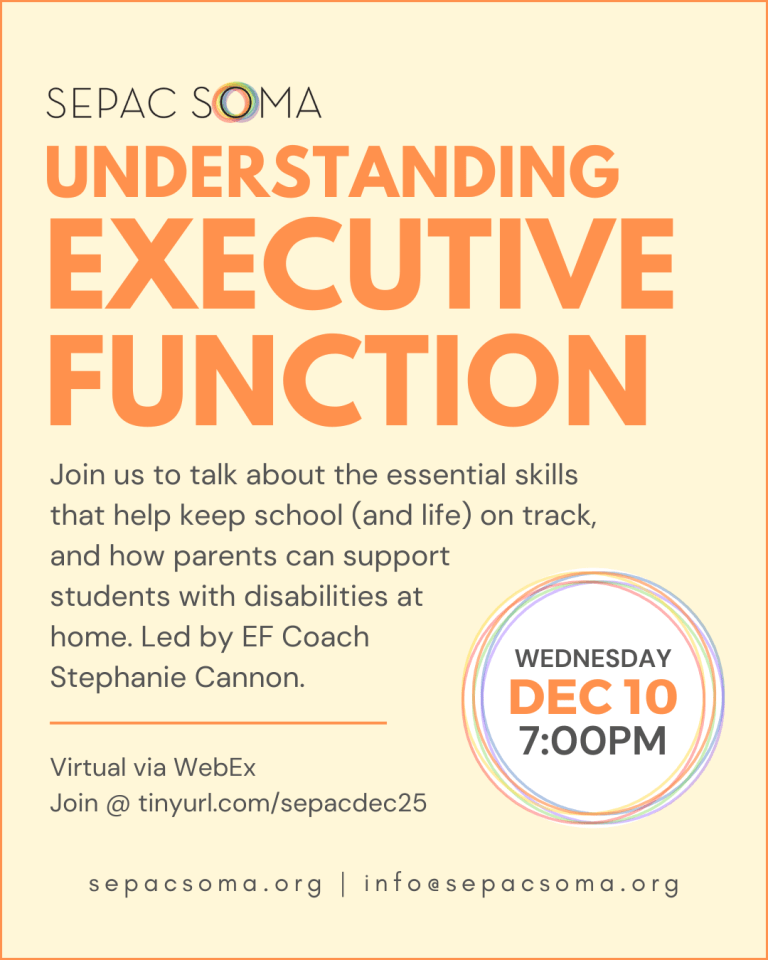 SEPAC SOMA

UNDERSTANDING EXECUTIVE FUNCTION

Join us to talk about the essential skills that help keep school (and life) on track, and how parents can support students with disabilities at home. Led by EF Coach Stephanie Cannon.

WEDNESDAY
DEC 10
7:00PM

Virtual via WebEx
Join @ tinyurl.com/sepacdec25

sepacsoma.org | info@sepacsoma.org